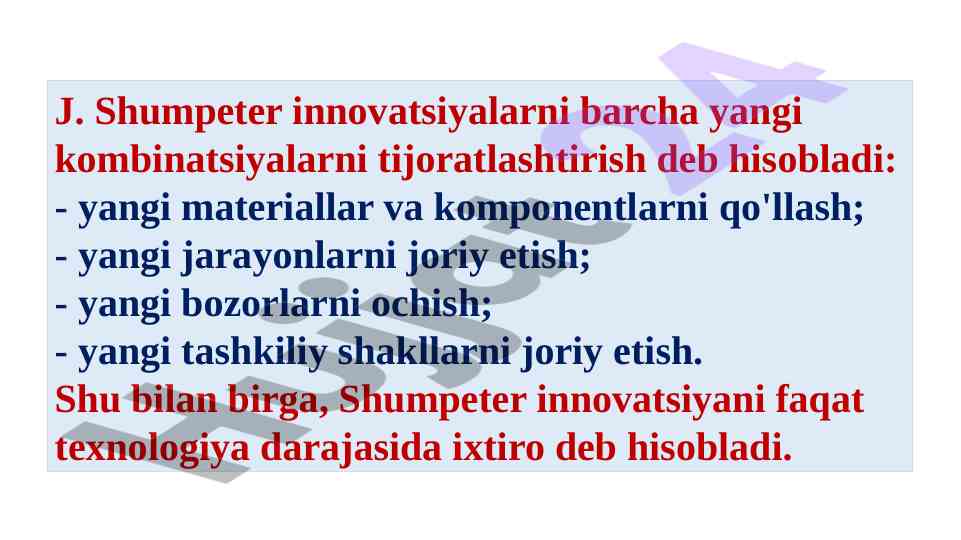 J. Shumpeter innovatsiyalarni barcha yangi kombinatsiyalarni tijoratlashtirish deb hisobladi:
- yangi materiallar va komponentlarni qo'llash;
- yangi jarayonlarni joriy etish;
- yangi bozorlarni ochish;
- yangi tashkiliy shakllarni joriy etish.
Shu bilan birga, Shumpeter innovatsiyani faqat texnologiya darajasida ixtiro deb hisobladi.

Hujjat24